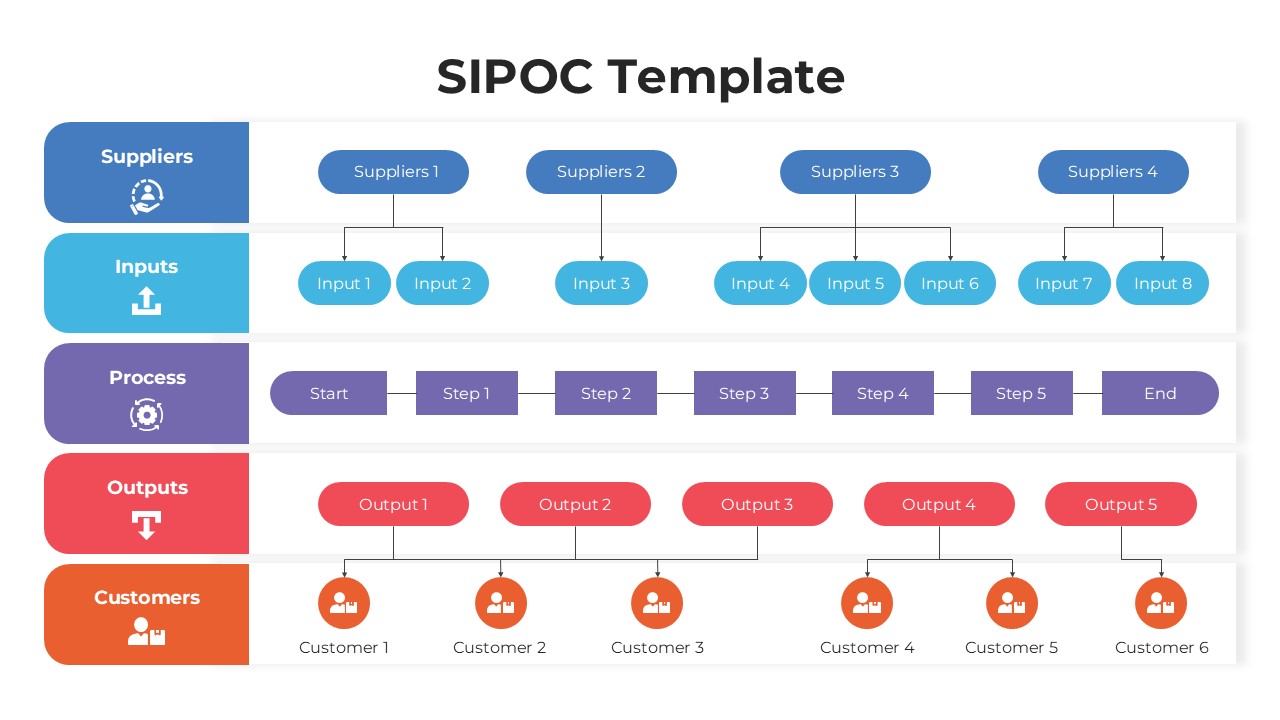 SIPOC Template

Suppliers

Suppliers 1 Suppliers 2 Suppliers 3 Suppliers 4

Inputs

Input 1 Input 2 Input 3 Input 4 Input 5 Input 6 Input 7 Input 8

Process

Start Step 1 Step 2 Step 3 Step 4 Step 5 End

Outputs

Output 1 Output 2 Output 3 Output 4 Output 5

Customers

Customer 1 Customer 2 Customer 3 Customer 4 Customer 5 Customer 6